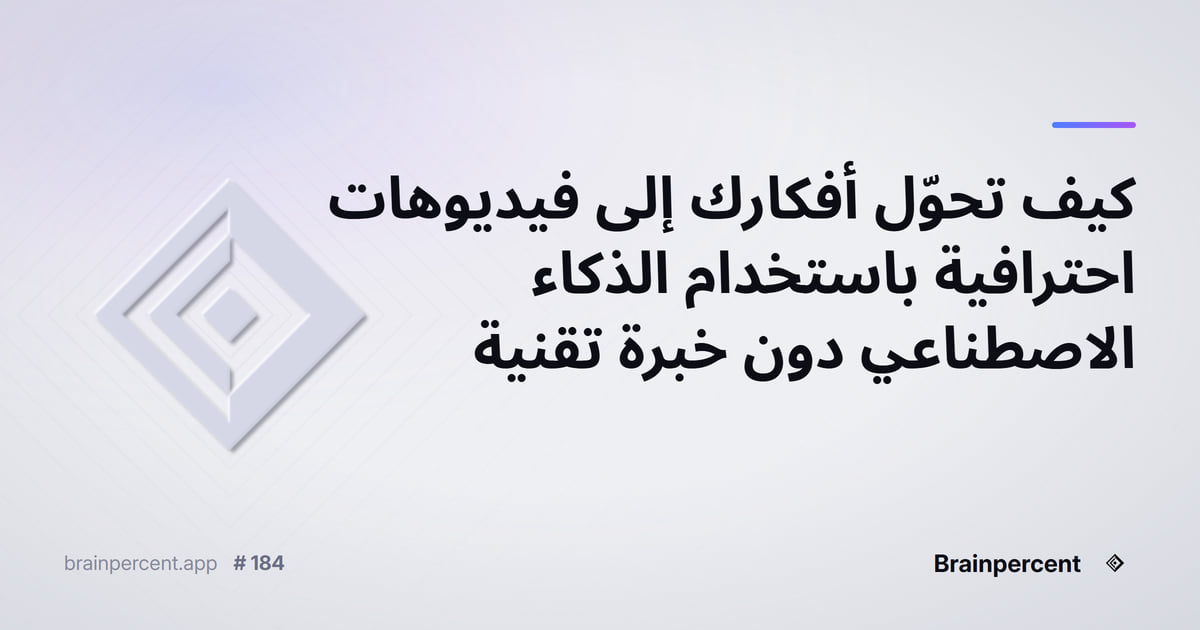 كيف تحوّل أفكارك إلى فيديوهات احترافية باستخدام الذكاء الاصطناعي دون خبرة تقنية

brainpercent.app # 184

Brainpercent